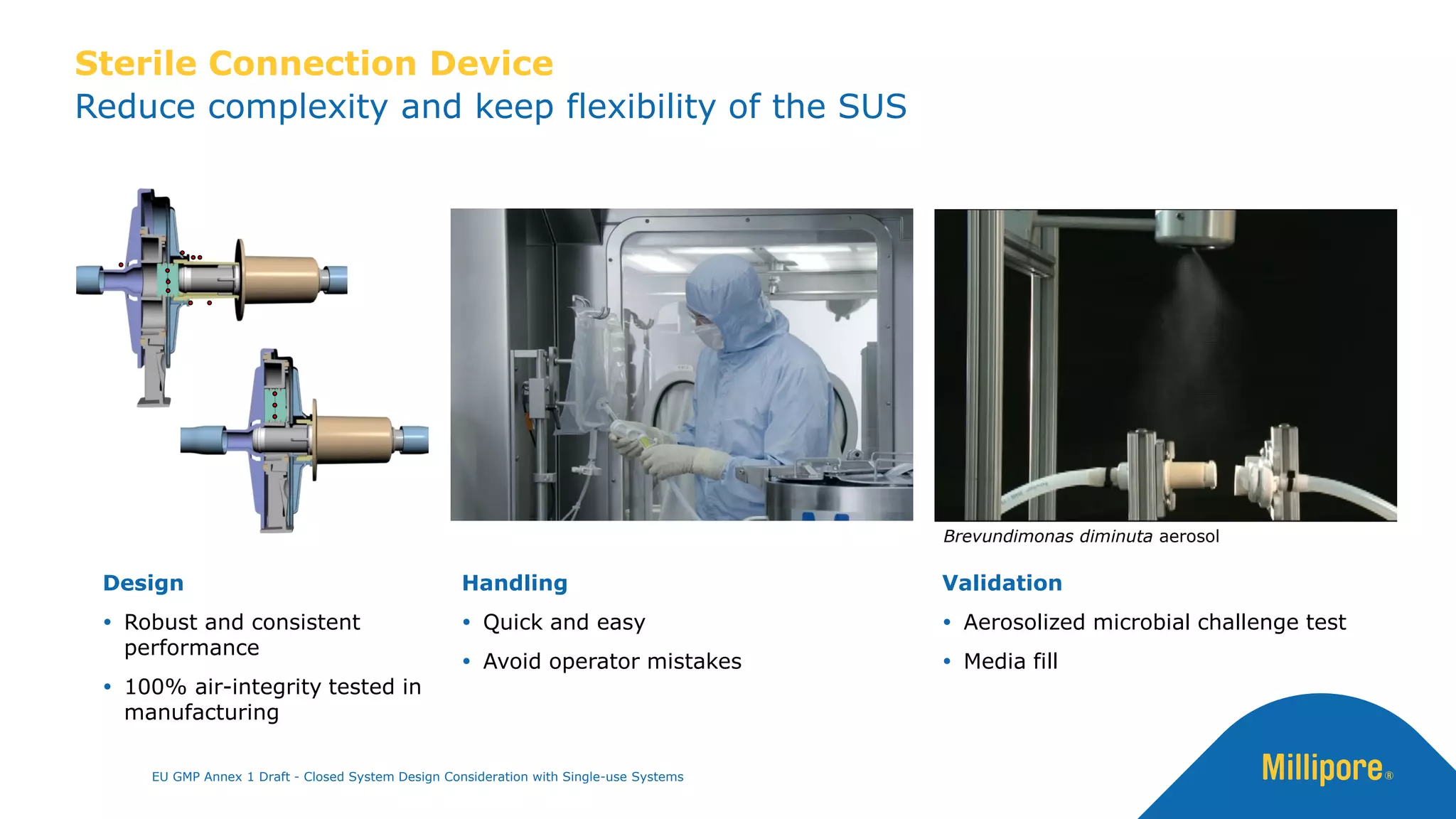 Sterile Connection Device
Reduce complexity and keep flexibility of the SUS

Brevundimonas diminuta aerosol

Design
• Robust and consistent performance
• 100% air-integrity tested in manufacturing

Handling
• Quick and easy
• Avoid operator mistakes

Validation
• Aerosolized microbial challenge test
• Media fill

EU GMP Annex 1 Draft - Closed System Design Consideration with Single-use Systems

Millipore®